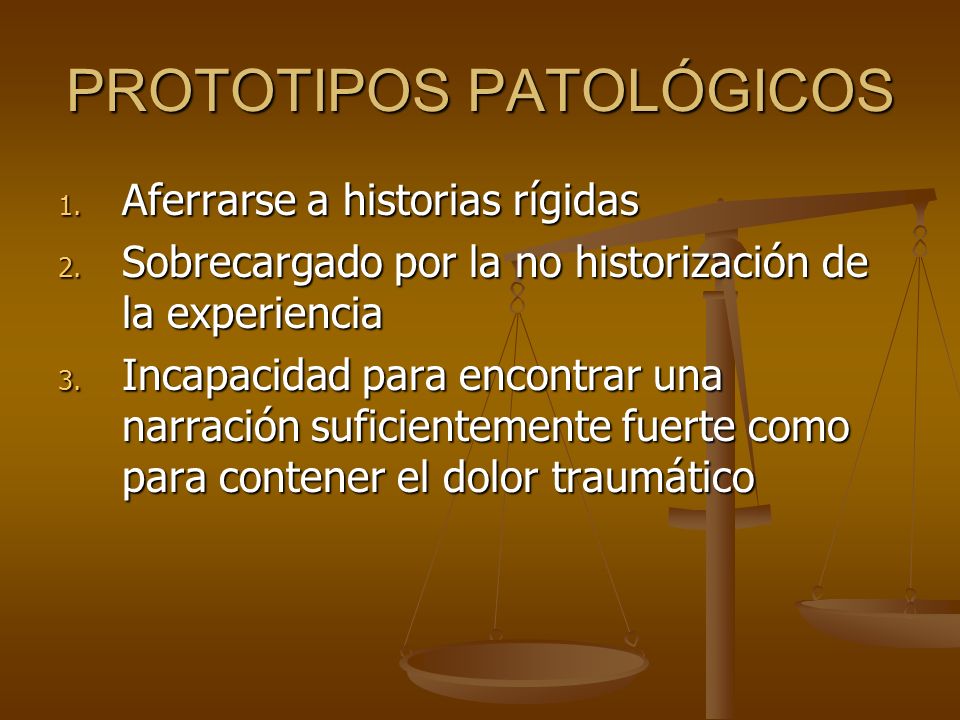 PROTOTIPOS PATOLÓGICOS

1. Aferrarse a historias rígidas
2. Sobrecargado por la no historización de la experiencia
3. Incapacidad para encontrar una narración suficientemente fuerte como para contener el dolor traumático